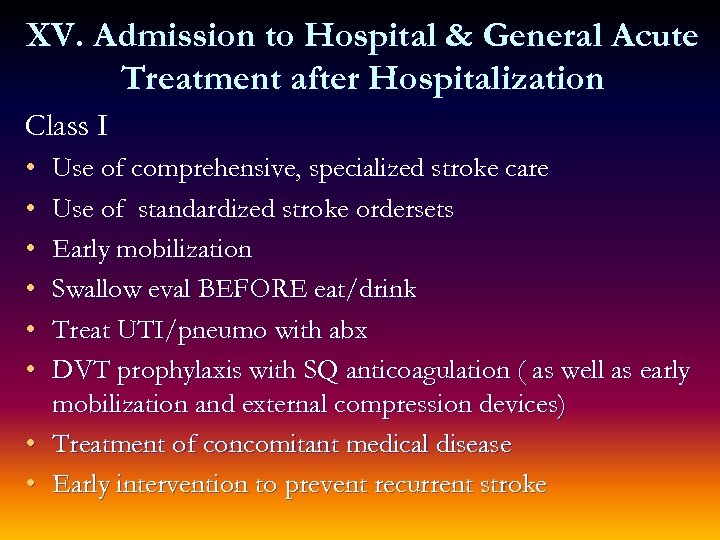 XV. Admission to Hospital & General Acute Treatment after Hospitalization

Class I

• Use of comprehensive, specialized stroke care
• Use of standardized stroke ordersets
• Early mobilization
• Swallow eval BEFORE eat/drink
• Treat UTI/pneumo with abx
• DVT prophylaxis with SQ anticoagulation ( as well as early mobilization and external compression devices)
• Treatment of concomitant medical disease
• Early intervention to prevent recurrent stroke